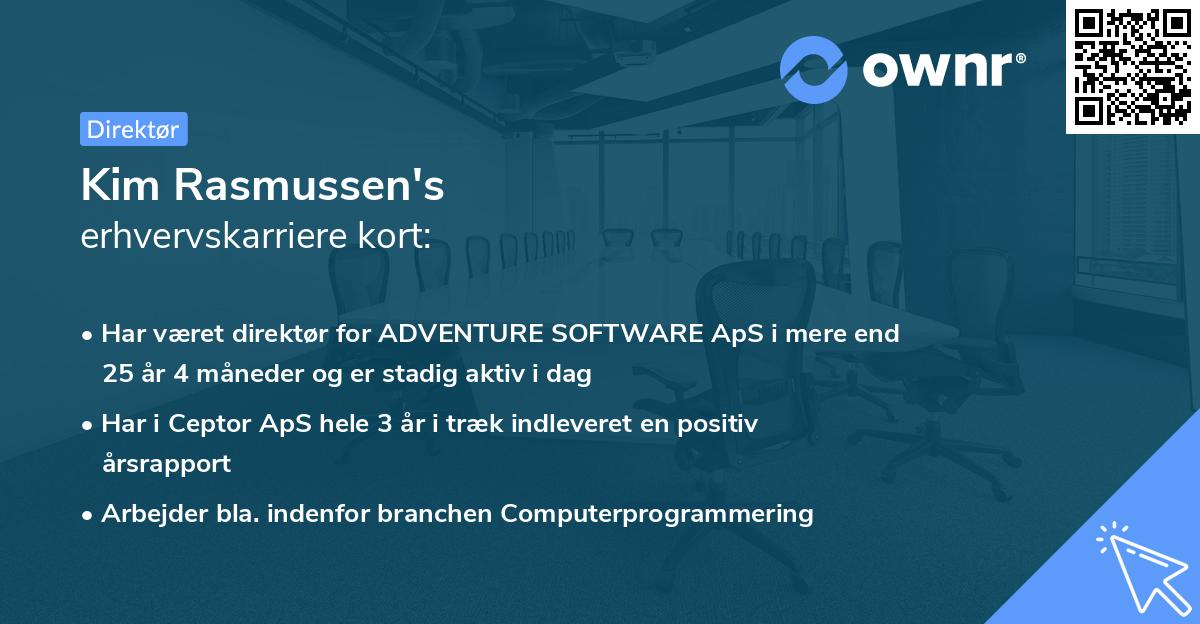 ownr®

Direktør

Kim Rasmussen's
erhvervskarriere kort:

• Har været direktør for ADVENTURE SOFTWARE ApS i mere end 25 år 4 måneder og er stadig aktiv i dag
• Har i Ceptor ApS hele 3 år i træk indleveret en positiv årsrapport
• Arbejder bla. indenfor branchen Computerprogrammering